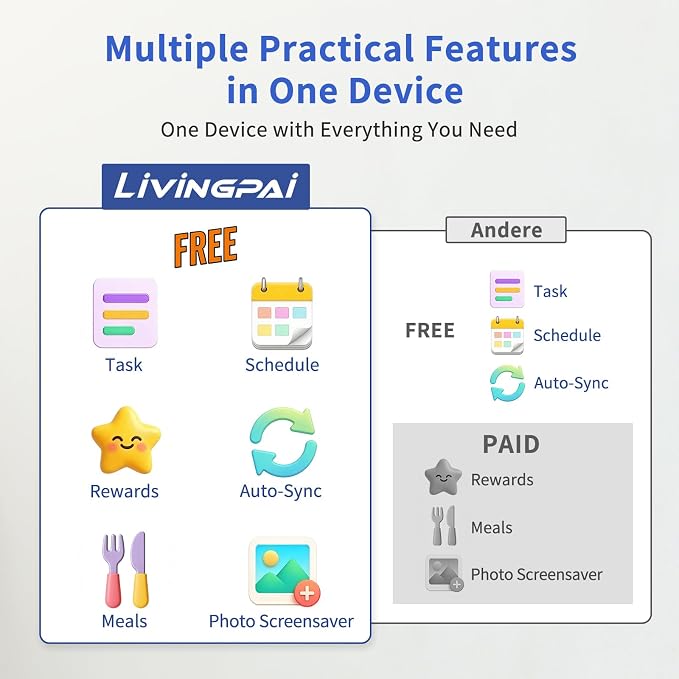 Multiple Practical Features in One Device

One Device with Everything You Need

LIVINGPAI

FREE

Task

Schedule

Rewards

Auto-Sync

Meals

Photo Screensaver

Andere

FREE

Task

Schedule

Auto-Sync

PAID

Rewards

Meals

Photo Screensaver